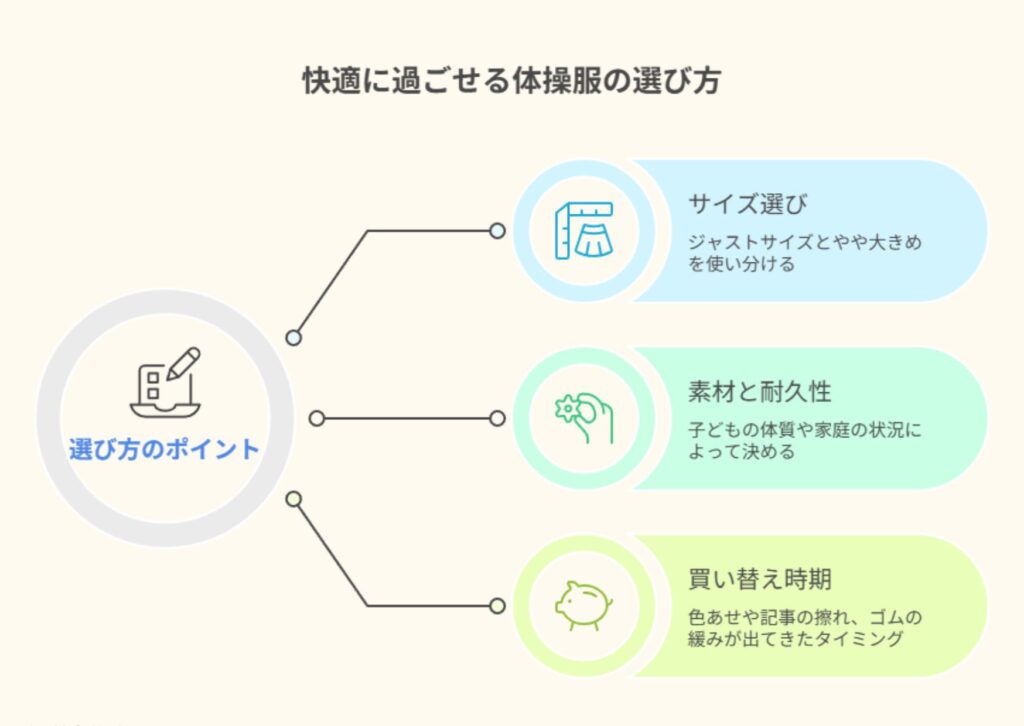 快適に過ごせる体操服の選び方

選び方のポイント

サイズ選び
ジャストサイズとやや大きめを使い分ける

素材と耐久性
子どもの体質や家庭の状況によって決める

買い替え時期
色あせや記事の擦れ、ゴムの緩みが出てきたタイミング